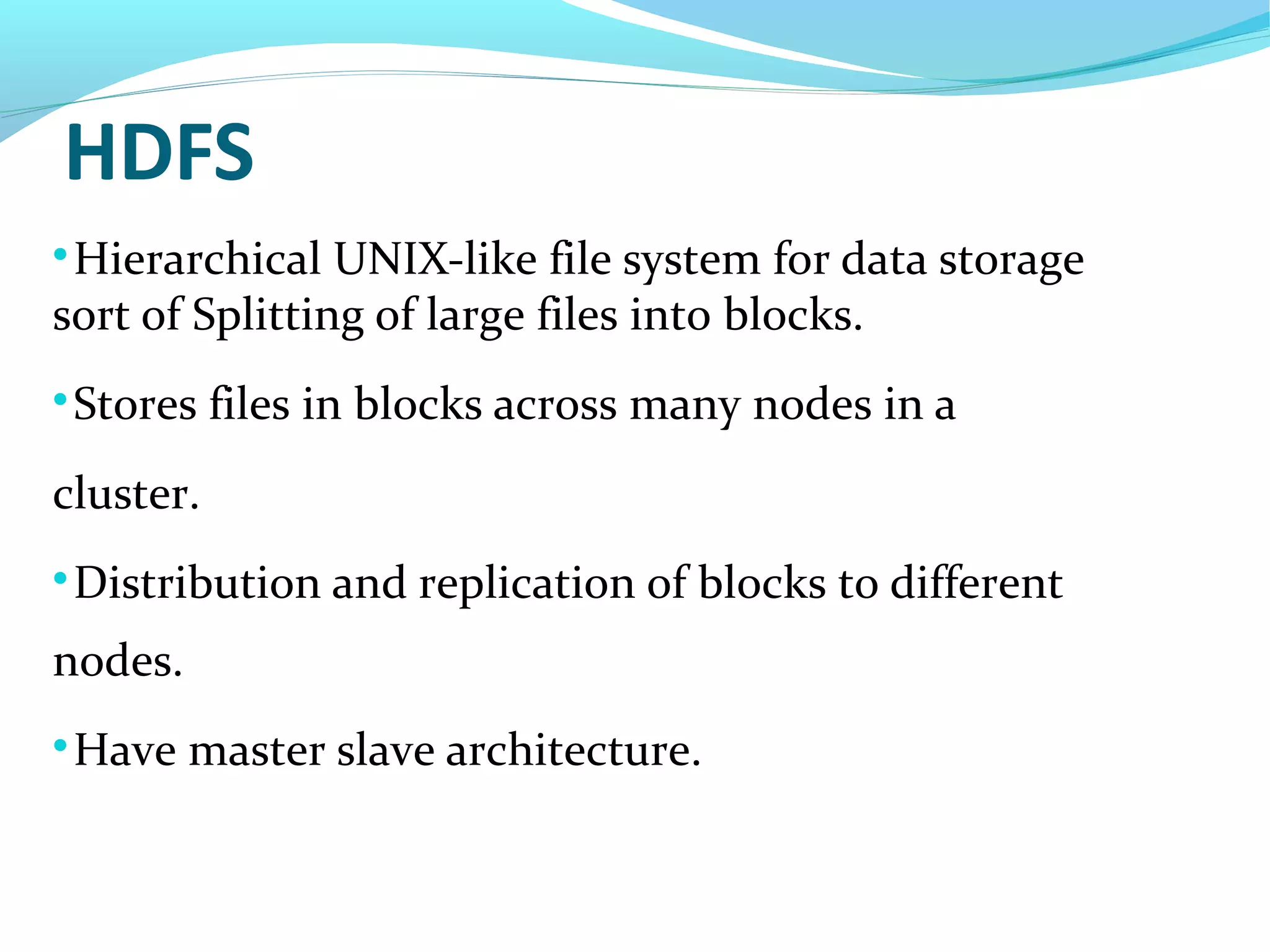 HDFS

• Hierarchical UNIX-like file system for data storage sort of Splitting of large files into blocks.

• Stores files in blocks across many nodes in a cluster.

• Distribution and replication of blocks to different nodes.

• Have master slave architecture.